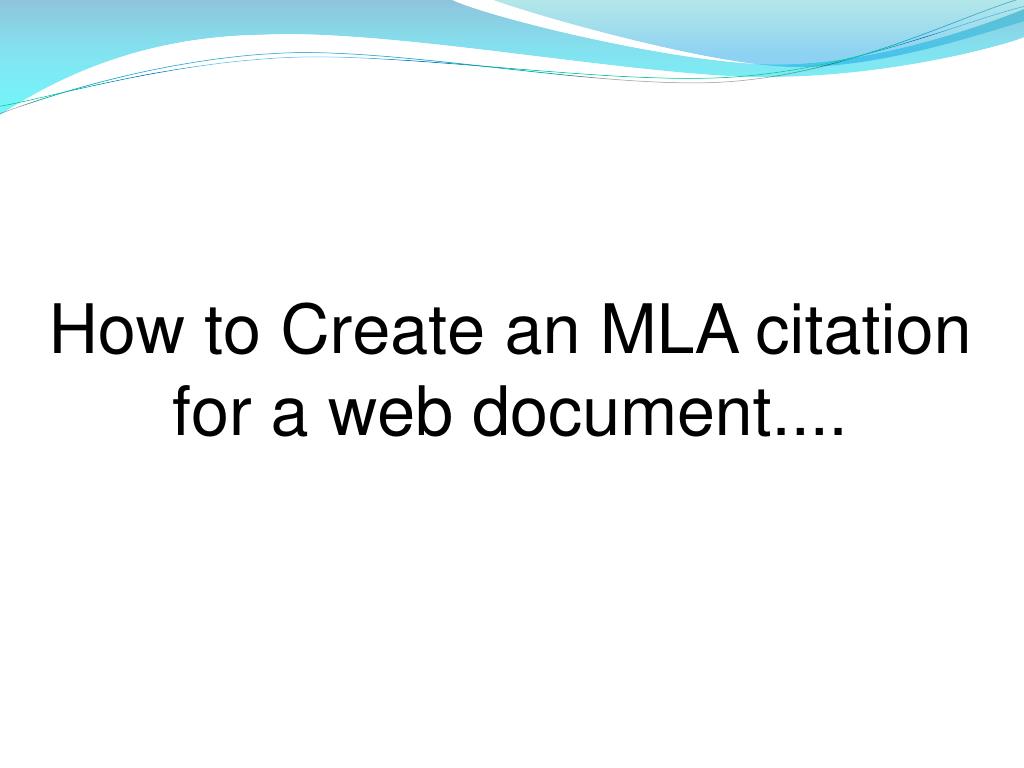 How to Create an MLA citation for a web document....